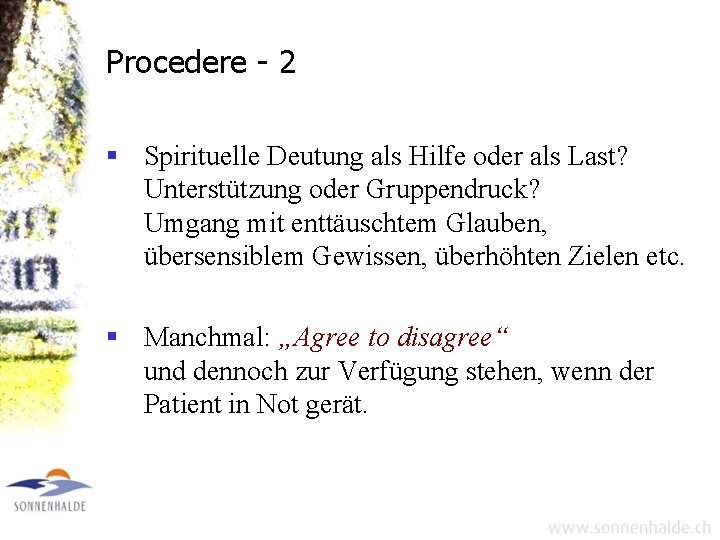 Procedere - 2

▪ Spirituelle Deutung als Hilfe oder als Last? Unterstützung oder Gruppendruck? Umgang mit enttäuschtem Glauben, übersensiblem Gewissen, überhöhten Zielen etc.

▪ Manchmal: „Agree to disagree“ und dennoch zur Verfügung stehen, wenn der Patient in Not gerät.

SONNENHALDE

www.sonnenhalde.ch